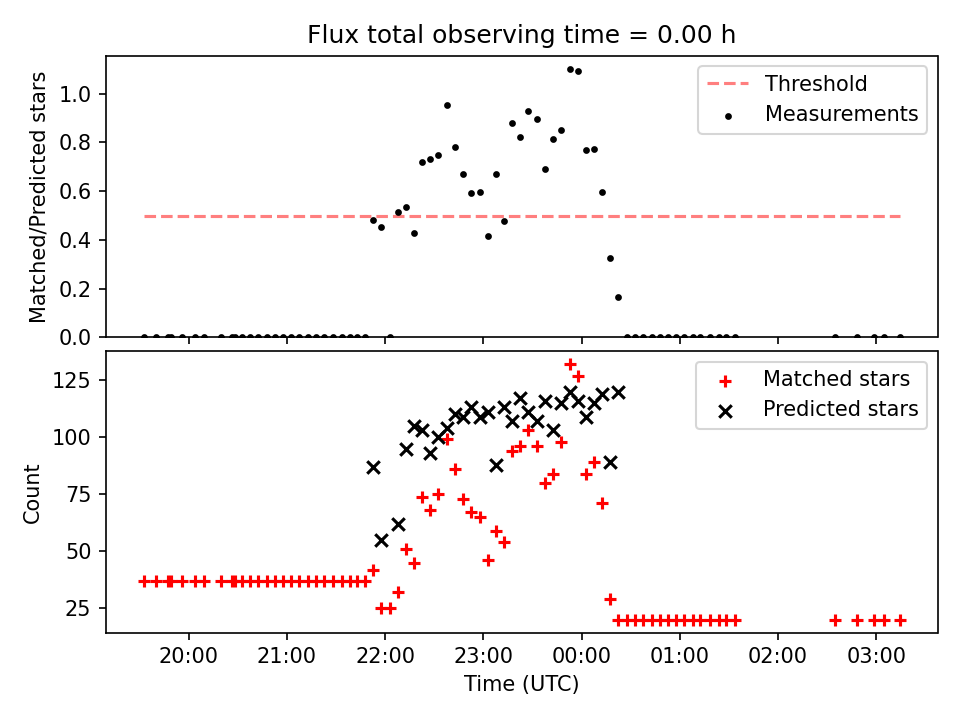 Flux total observing time = 0.00 h

Matched/Predicted stars

1.0
0.8
0.6
0.4
0.2
0.0

Threshold
Measurements

Count

125
100
75
50
25

Matched stars
Predicted stars

20:00 21:00 22:00 23:00 00:00 01:00 02:00 03:00

Time (UTC)